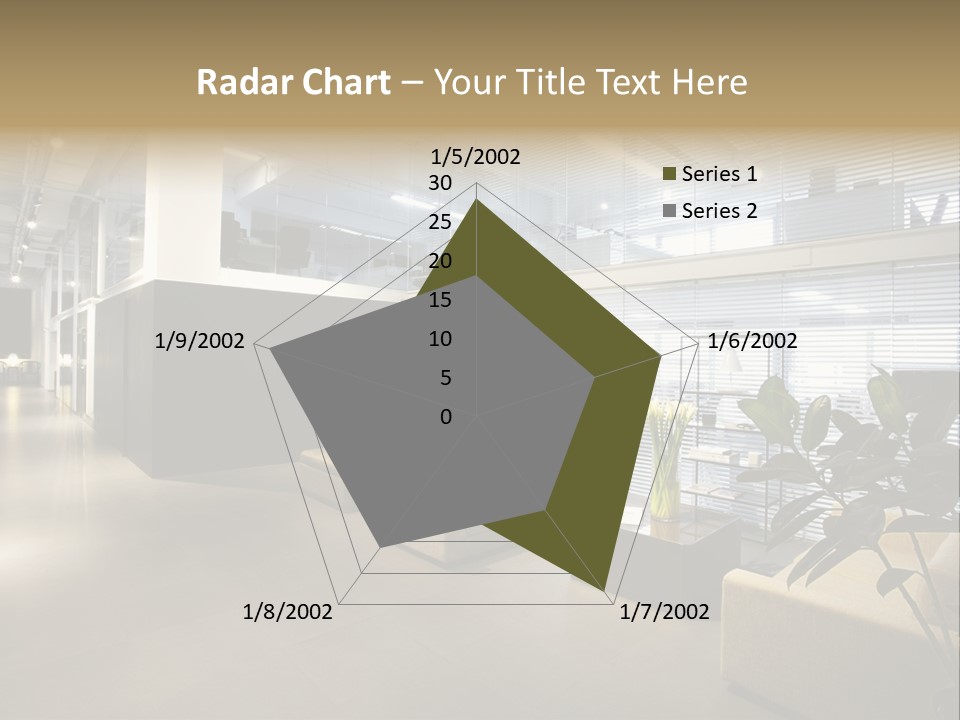 Radar Chart – Your Title Text Here

1/5/2002
30
25
20
15
10
5
0
1/6/2002
1/7/2002
1/8/2002
1/9/2002

Series 1
Series 2